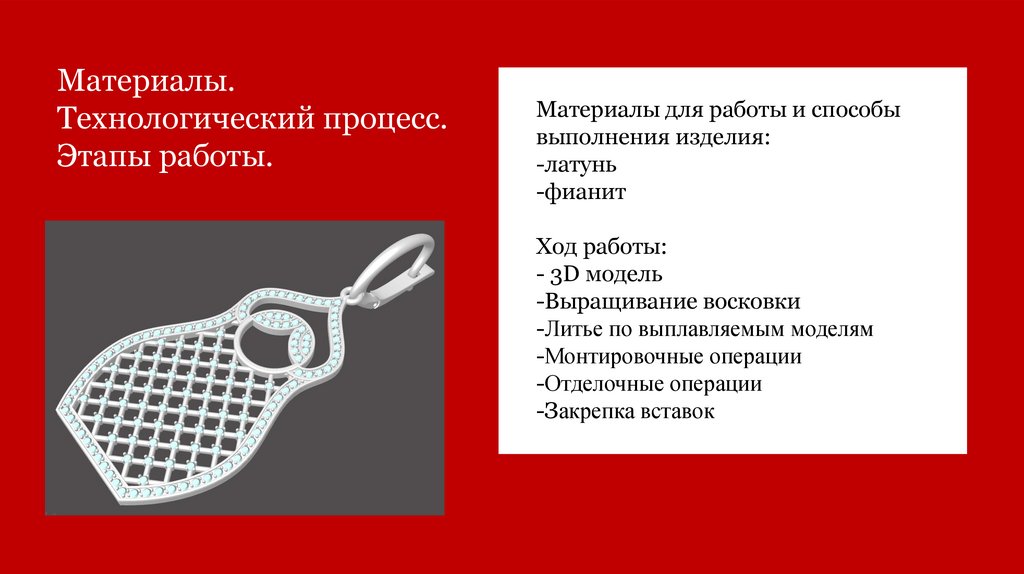 Материалы.
Технологический процесс.
Этапы работы.

Материалы для работы и способы выполнения изделия:
-латунь
-фианит

Ход работы:
- 3D модель
-Выращивание восковки
-Литье по выплавляемым моделям
-Монтировочные операции
-Отделочные операции
-Закрепка вставок